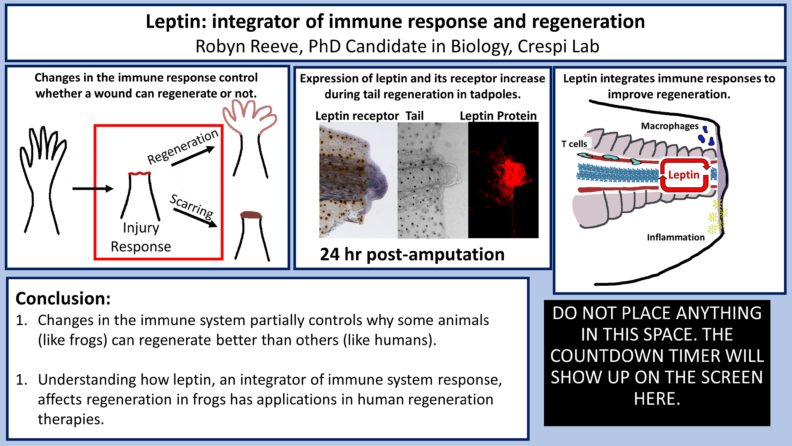 Leptin: integrator of immune response and regeneration
Robyn Reeve, PhD Candidate in Biology, Crespi Lab

Changes in the immune response control whether a wound can regenerate or not.

Regeneration
Scarring
Injury Response

Expression of leptin and its receptor increase during tail regeneration in tadpoles.

Leptin receptor Tail Leptin Protein

24 hr post-amputation

Leptin integrates immune responses to improve regeneration.

Macrophages
T cells
Leptin
Inflammation

Conclusion:
1. Changes in the immune system partially controls why some animals (like frogs) can regenerate better than others (like humans).

1. Understanding how leptin, an integrator of immune system response, affects regeneration in frogs has applications in human regeneration therapies.

DO NOT PLACE ANYTHING IN THIS SPACE. THE COUNTDOWN TIMER WILL SHOW UP ON THE SCREEN HERE.